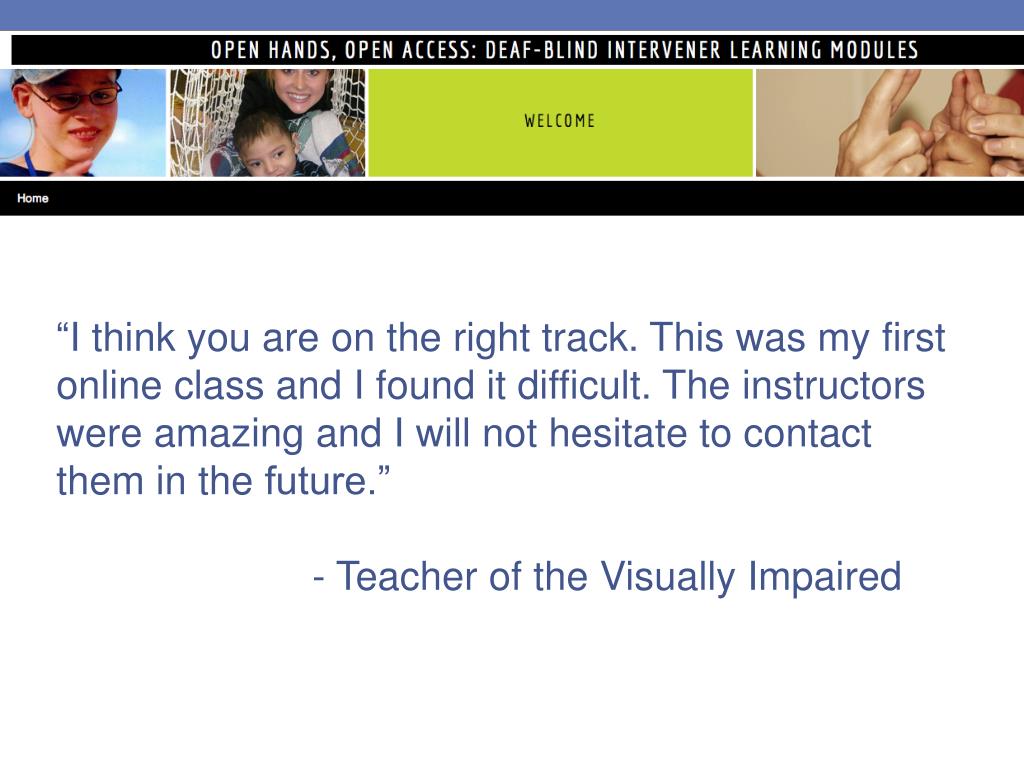 OPEN HANDS, OPEN ACCESS: DEAF-BLIND INTERVENER LEARNING MODULES

WELCOME

Home

“I think you are on the right track. This was my first online class and I found it difficult. The instructors were amazing and I will not hesitate to contact them in the future.”

- Teacher of the Visually Impaired